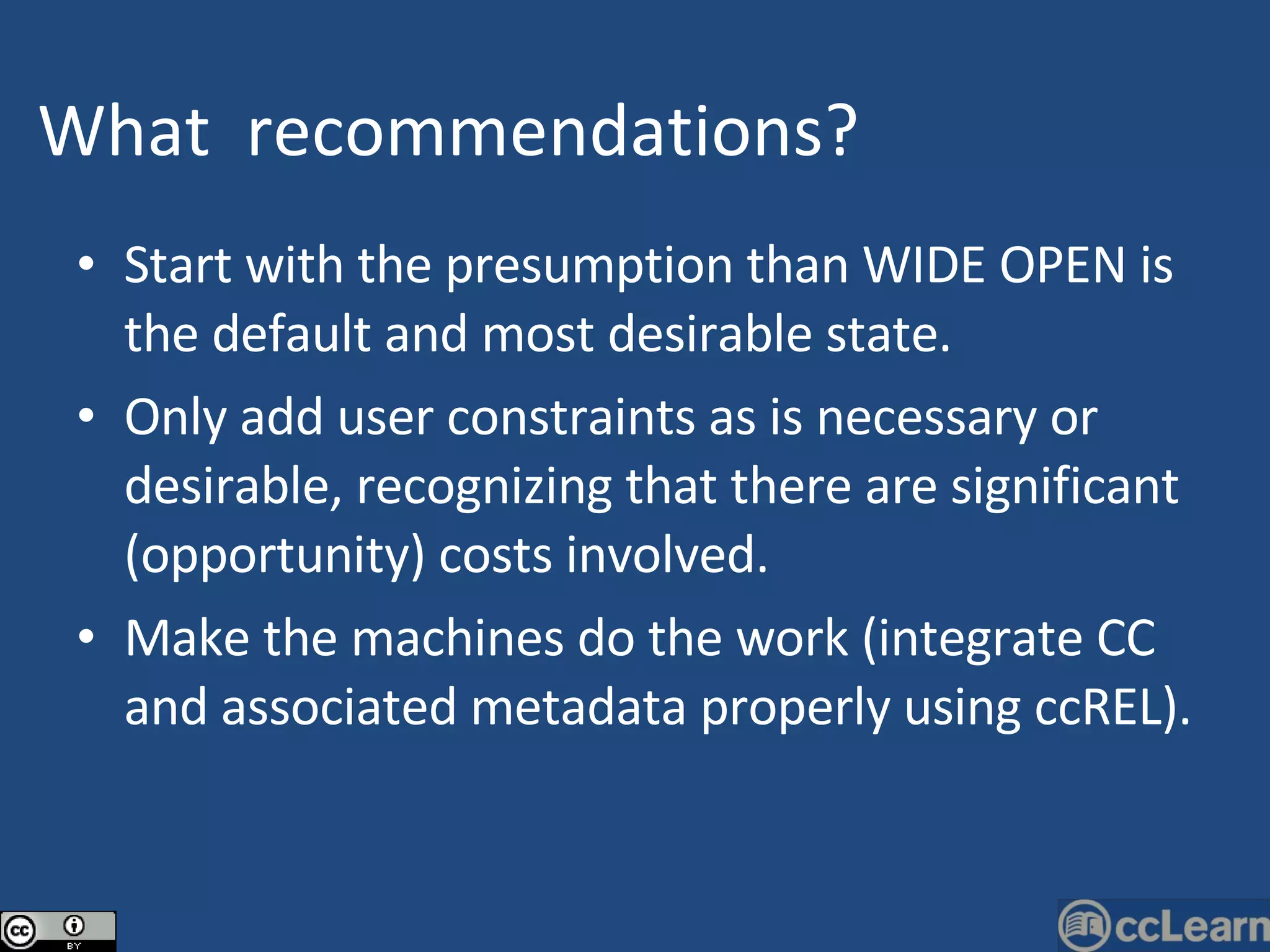 What recommendations?

• Start with the presumption than WIDE OPEN is the default and most desirable state.

• Only add user constraints as is necessary or desirable, recognizing that there are significant (opportunity) costs involved.

• Make the machines do the work (integrate CC and associated metadata properly using ccREL).

cc BY

ccLearn